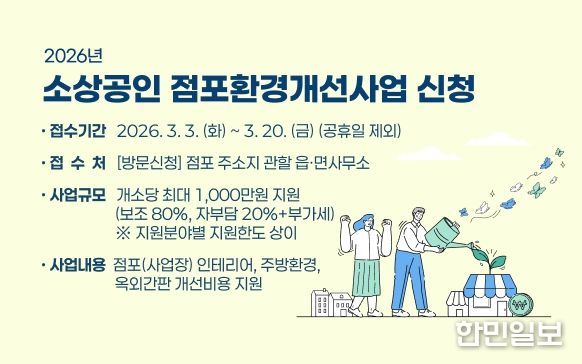 2026년

소상공인 점포환경개선사업 신청

· 접수기간 2026. 3. 3. (화) ~ 3. 20. (금) (공휴일 제외)

· 접 수 처 [방문신청] 점포 주소지 관할 읍·면사무소

· 사업규모 개소당 최대 1,000만원 지원 (보조 80%, 자부담 20%+부가세) ※ 지원분야별 지원한도 상이

· 사업내용 점포(사업장) 인테리어, 주방환경, 옥외간판 개선비용 지원

한민일보